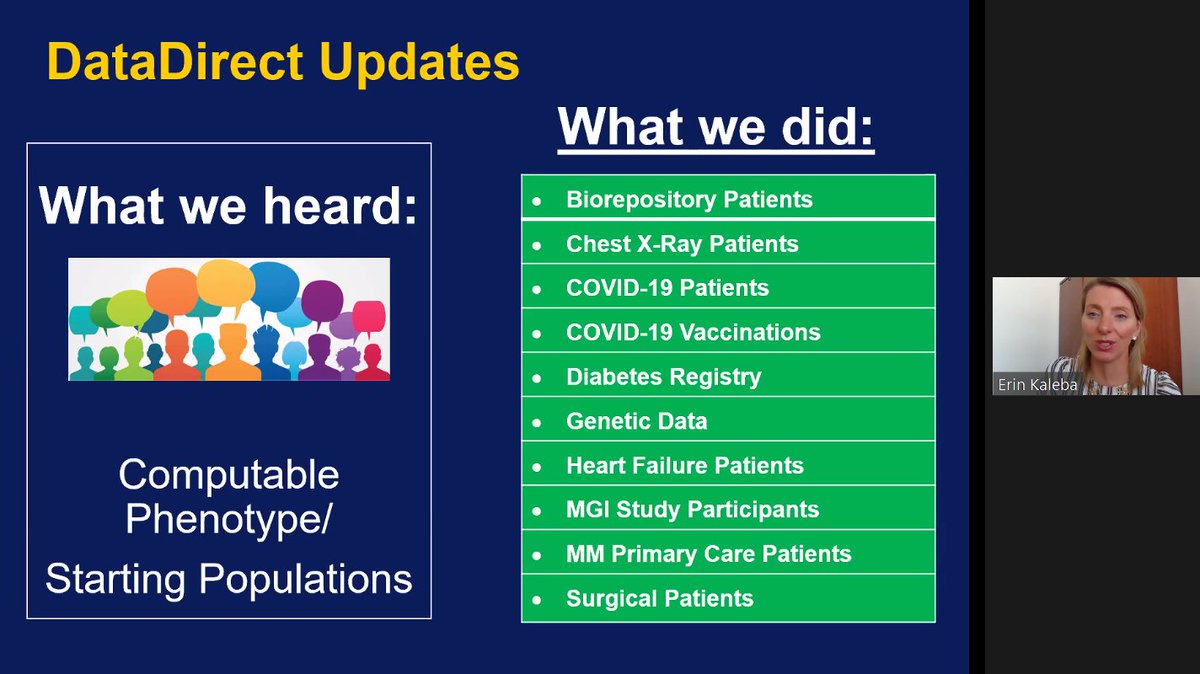 DataDirect Updates

What we heard:

Computable Phenotype/ Starting Populations

What we did:

- Biorepository Patients
- Chest X-Ray Patients
- COVID-19 Patients
- COVID-19 Vaccinations
- Diabetes Registry
- Genetic Data
- Heart Failure Patients
- MGI Study Participants
- MM Primary Care Patients
- Surgical Patients

Erin Kaleba